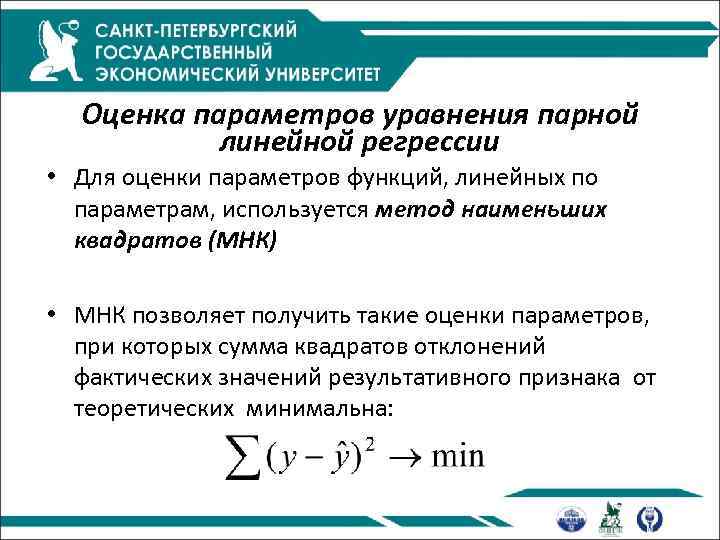 САНКТ-ПЕТЕРБУРГСКИЙ ГОСУДАРСТВЕННЫЙ ЭКОНОМИЧЕСКИЙ УНИВЕРСИТЕТ

Оценка параметров уравнения парной линейной регрессии

• Для оценки параметров функций, линейных по параметрам, используется метод наименьших квадратов (МНК)

• МНК позволяет получить такие оценки параметров, при которых сумма квадратов отклонений фактических значений результативного признака от теоретических минимальна:

$\sum (y - \hat{y})^2 \to \min$